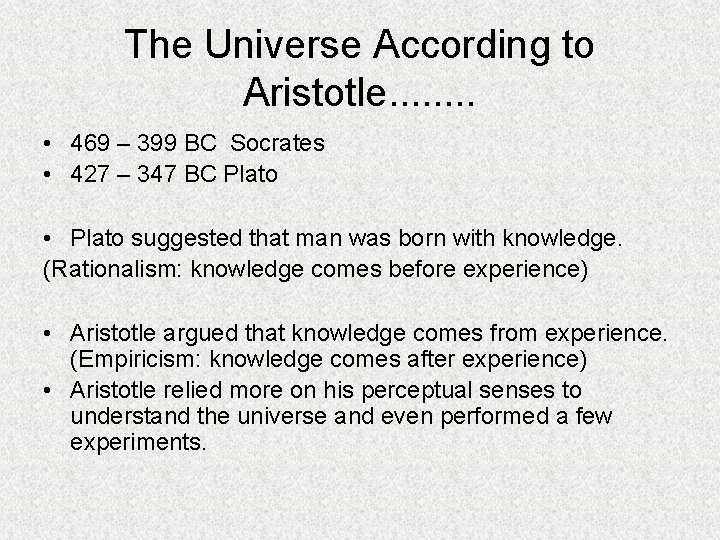 The Universe According to Aristotle........

• 469 – 399 BC Socrates
• 427 – 347 BC Plato

• Plato suggested that man was born with knowledge.
(Rationalism: knowledge comes before experience)

• Aristotle argued that knowledge comes from experience. (Empiricism: knowledge comes after experience)
• Aristotle relied more on his perceptual senses to understand the universe and even performed a few experiments.